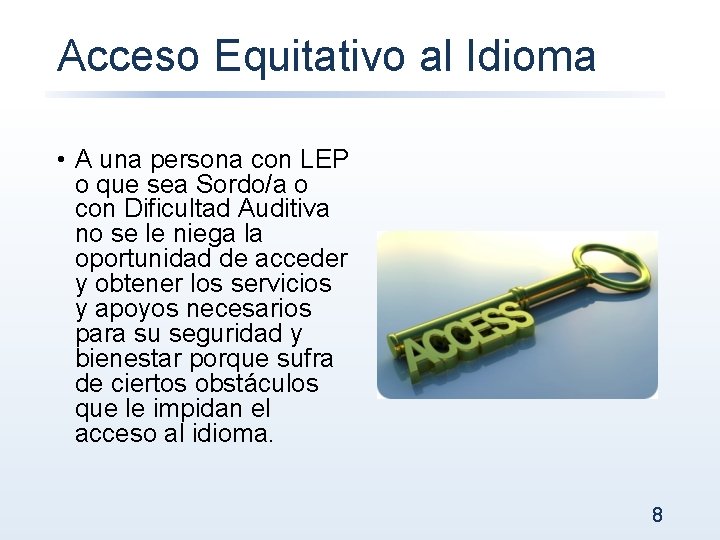 Acceso Equitativo al Idioma

• A una persona con LEP o que sea Sordo/a o con Dificultad Auditiva no se le niega la oportunidad de acceder y obtener los servicios y apoyos necesarios para su seguridad y bienestar porque sufra de ciertos obstáculos que le impidan el acceso al idioma.

ACCESS

8